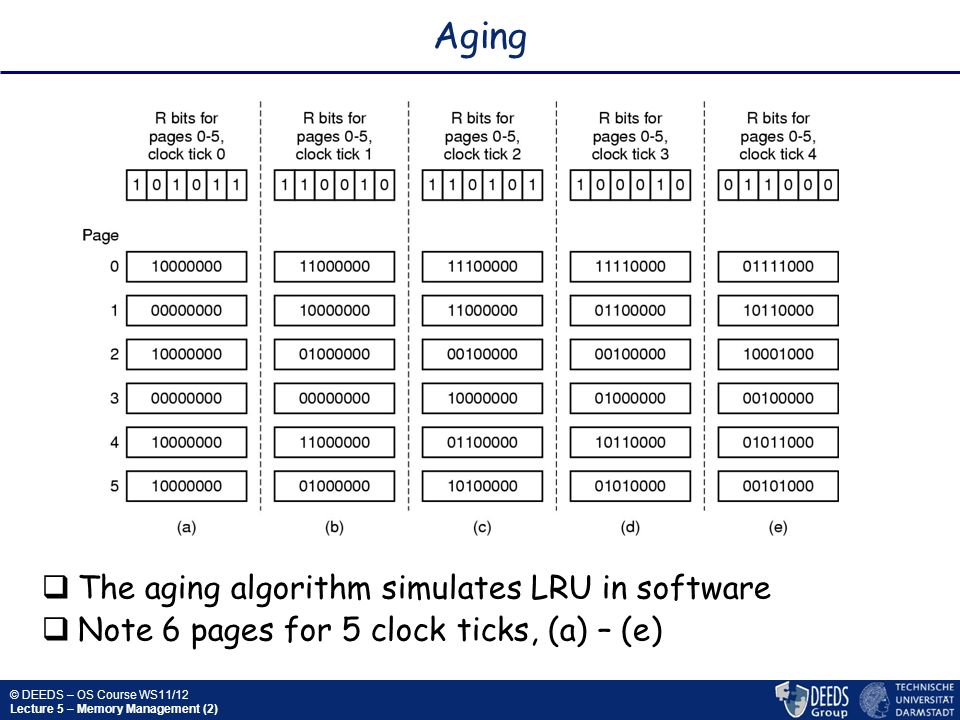 Aging

R bits for pages 0-5, clock tick 0

| 1 | 0 | 1 | 0 | 1 | 1 |
|---|---|---|---|---|---|

R bits for pages 0-5, clock tick 1

| 1 | 1 | 0 | 0 | 1 | 0 |
|---|---|---|---|---|---|

R bits for pages 0-5, clock tick 2

| 1 | 1 | 0 | 1 | 0 | 1 |
|---|---|---|---|---|---|

R bits for pages 0-5, clock tick 3

| 1 | 0 | 0 | 0 | 1 | 0 |
|---|---|---|---|---|---|

R bits for pages 0-5, clock tick 4

| 0 | 1 | 1 | 0 | 0 | 0 |
|---|---|---|---|---|---|

| Page | | | | | |
|---|---|---|---|---|---|
| 0 | 10000000 | 11000000 | 11100000 | 11110000 | 01111000 |
| 1 | 00000000 | 10000000 | 11000000 | 01100000 | 10110000 |
| 2 | 10000000 | 01000000 | 00100000 | 00100000 | 10001000 |
| 3 | 00000000 | 00000000 | 10000000 | 01000000 | 00100000 |
| 4 | 10000000 | 11000000 | 01100000 | 10110000 | 01011000 |
| 5 | 10000000 | 01000000 | 10100000 | 01010000 | 00101000 |
| | (a) | (b) | (c) | (d) | (e) |

❑ The aging algorithm simulates LRU in software
❑ Note 6 pages for 5 clock ticks, (a) – (e)

© DEEDS – OS Course WS11/12
Lecture 5 – Memory Management (2)

DEEDS Group

TECHNISCHE UNIVERSITÄT DARMSTADT